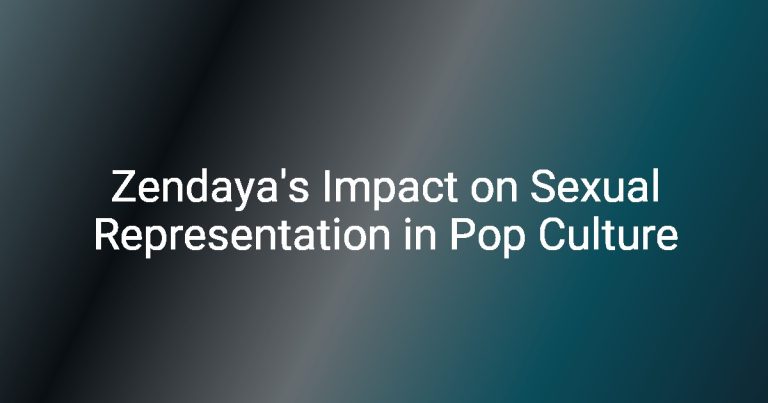 Zendaya's Impact on Sexual Representation in Pop Culture